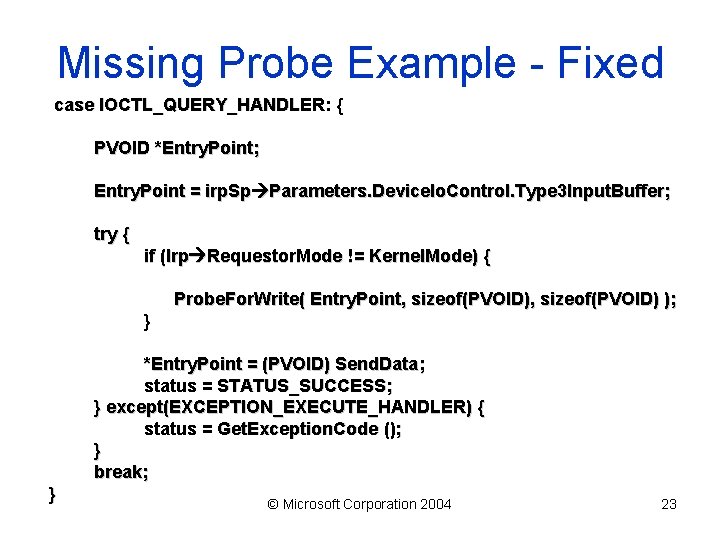 Missing Probe Example - Fixed

case IOCTL_QUERY_HANDLER: {

PVOID *EntryPoint;

EntryPoint = irpSp→Parameters.DeviceIoControl.Type3InputBuffer;

try {
if (Irp→RequestorMode != KernelMode) {

ProbeForWrite( EntryPoint, sizeof(PVOID), sizeof(PVOID) );
}

*EntryPoint = (PVOID) SendData;
status = STATUS_SUCCESS;
} except(EXCEPTION_EXECUTE_HANDLER) {
status = GetExceptionCode ();
}
break;
}

© Microsoft Corporation 2004

23